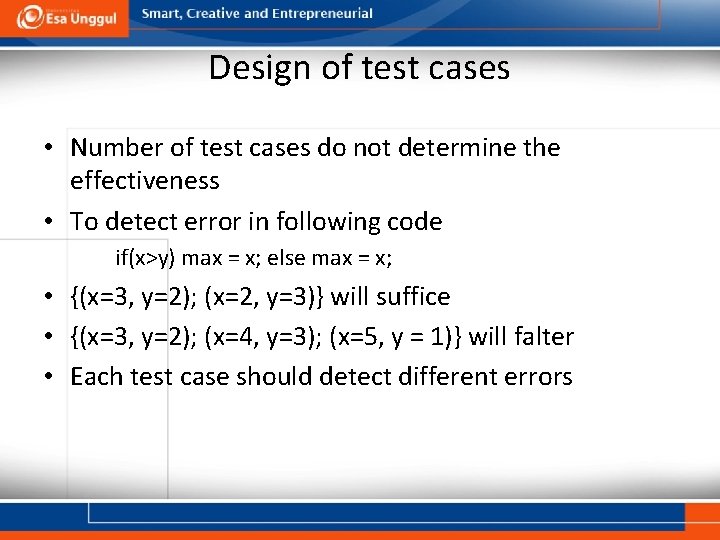 Esa Unggul

Smart, Creative and Entrepreneurial

Design of test cases

• Number of test cases do not determine the effectiveness

• To detect error in following code

if(x>y) max = x; else max = x;

• {(x=3, y=2); (x=2, y=3)} will suffice

• {(x=3, y=2); (x=4, y=3); (x=5, y = 1)} will falter

• Each test case should detect different errors